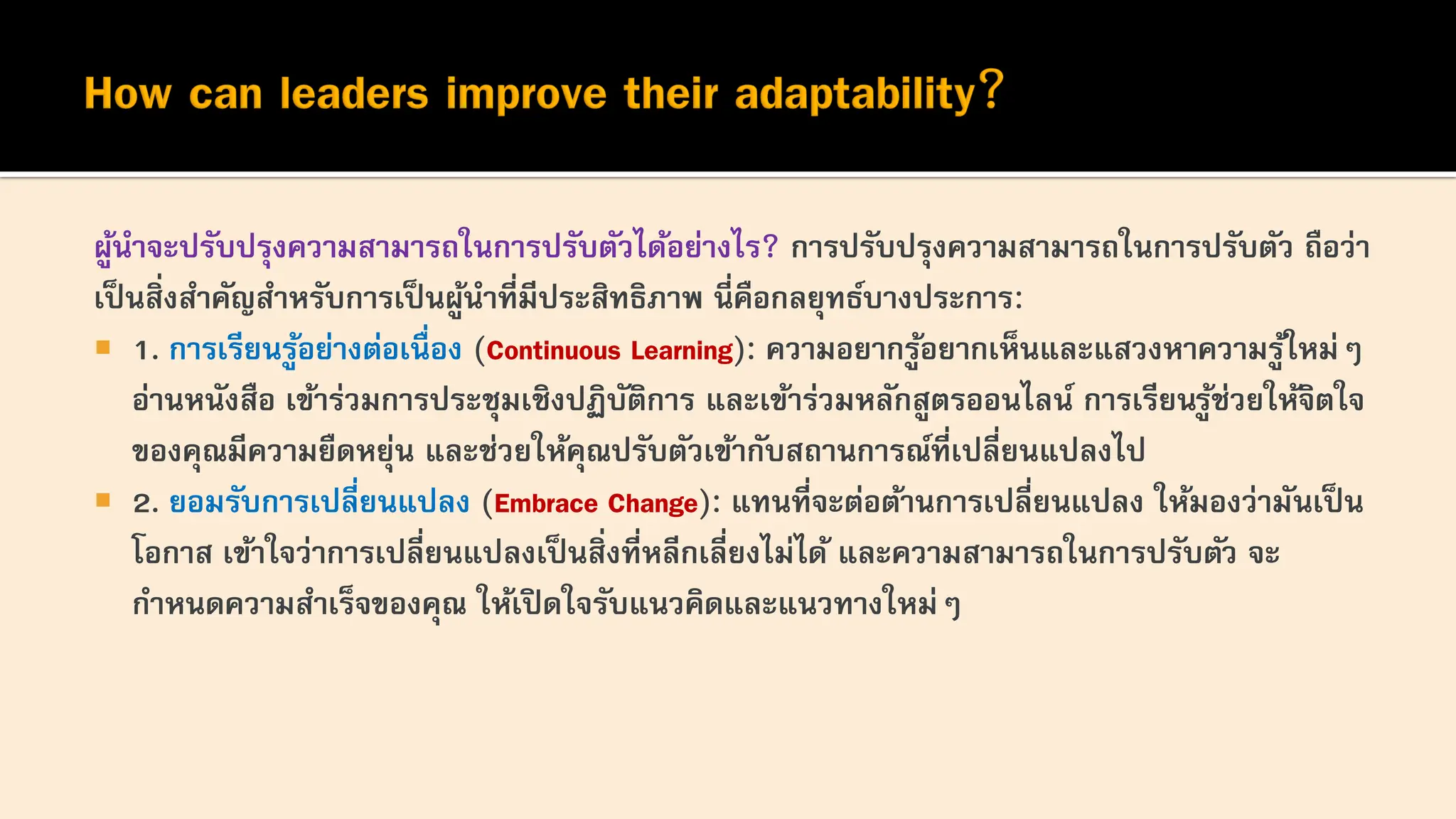 How can leaders improve their adaptability?

ผู้นำจะปรับปรุงความสามารถในการปรับตัวได้อย่างไร? การปรับปรุงความสามารถในการปรับตัว ถือว่าเป็นสิ่งสำคัญสำหรับการเป็นผู้นำที่มีประสิทธิภาพ นี่คือกลยุทธ์บางประการ:

1. การเรียนรู้อย่างต่อเนื่อง (Continuous Learning): ความอยากรู้อยากเห็นและแสวงหาความรู้ใหม่ ๆ อ่านหนังสือ เข้าร่วมการประชุมเชิงปฏิบัติการ และเข้าร่วมหลักสูตรออนไลน์ การเรียนรู้ช่วยให้จิตใจของคุณมีความยืดหยุ่น และช่วยให้คุณปรับตัวเข้ากับสถานการณ์ที่เปลี่ยนแปลงไป

2. ยอมรับการเปลี่ยนแปลง (Embrace Change): แทนที่จะต่อต้านการเปลี่ยนแปลง ให้มองว่ามันเป็นโอกาส เข้าใจว่าการเปลี่ยนแปลงเป็นสิ่งที่หลีกเลี่ยงไม่ได้ และความสามารถในการปรับตัว จะกำหนดความสำเร็จของคุณ ให้เปิดใจรับแนวคิดและแนวทางใหม่ ๆ